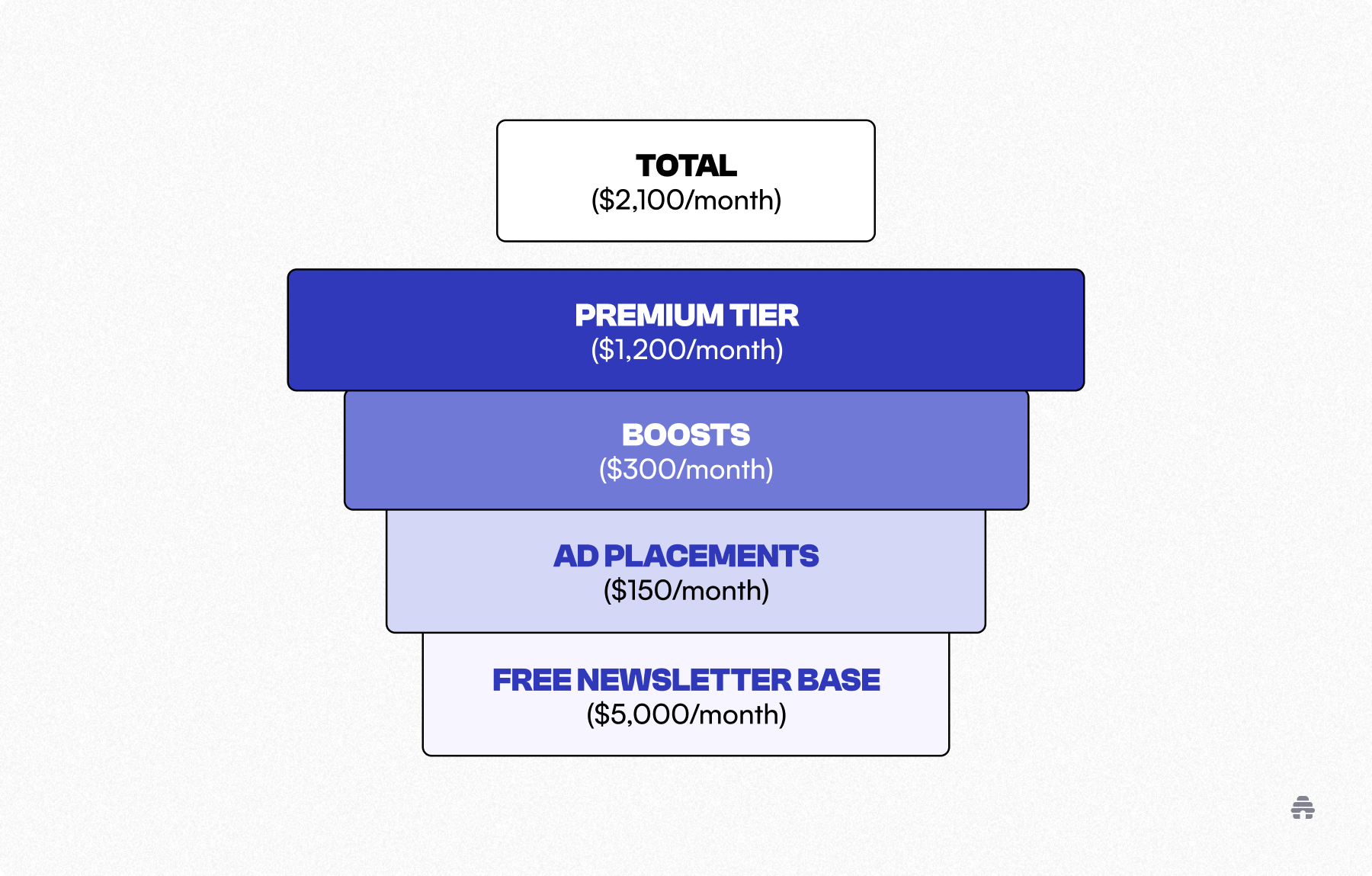 TOTAL
(\$2,100/month)

PREMIUM TIER
(\$1,200/month)

BOOSTS
(\$300/month)

AD PLACEMENTS
(\$150/month)

FREE NEWSLETTER BASE
(\$5,000/month)